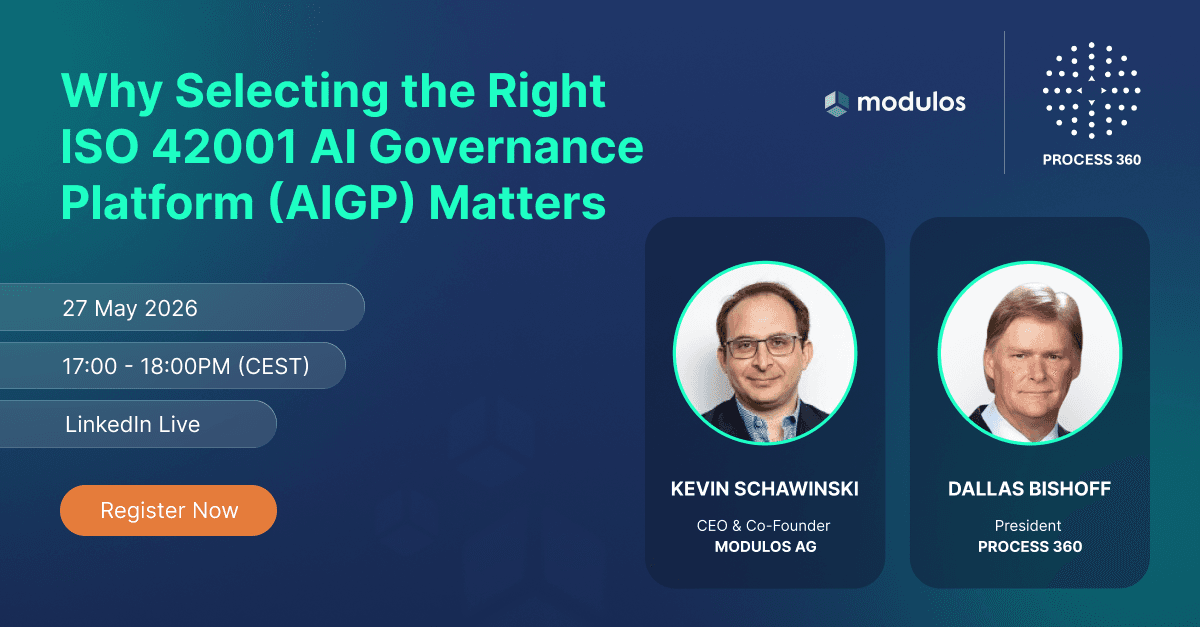 Why Selecting the Right ISO 42001 AI Governance Platform (AIGP) Matters

modulos

PROCESS 360

27 May 2026

17:00 - 18:00PM (CEST)

LinkedIn Live

Register Now

KEVIN SCHAWINSKI
CEO & Co-Founder
MODULOS AG

DALLAS BISHOFF
President
PROCESS 360